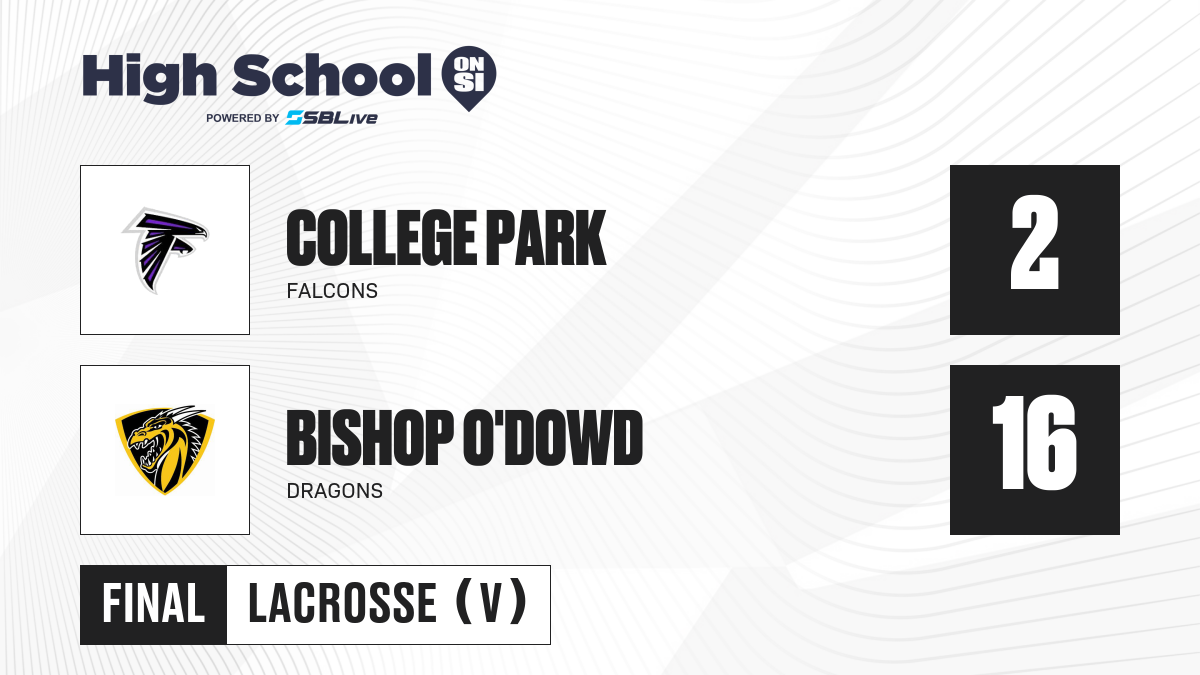 High School ON SI
POWERED BY SBLive

COLLEGE PARK
FALCONS

2

BISHOP O'DOWD
DRAGONS

16

FINAL
LACROSSE (V)